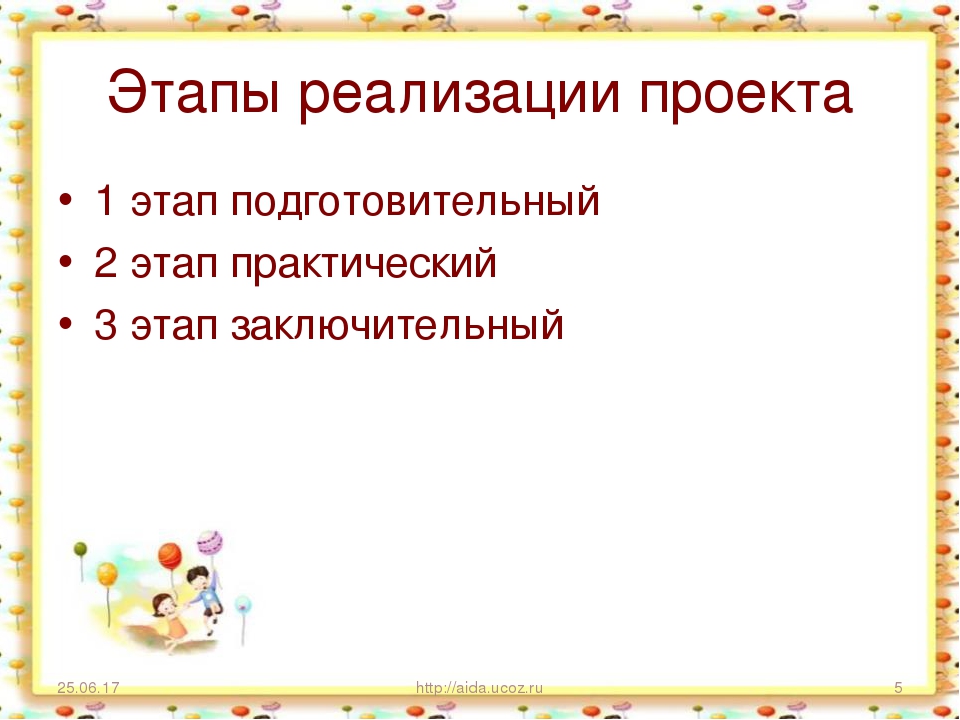 Этапы реализации проекта

• 1 этап подготовительный
• 2 этап практический
• 3 этап заключительный

25.06.17
http://aida.ucoz.ru
5